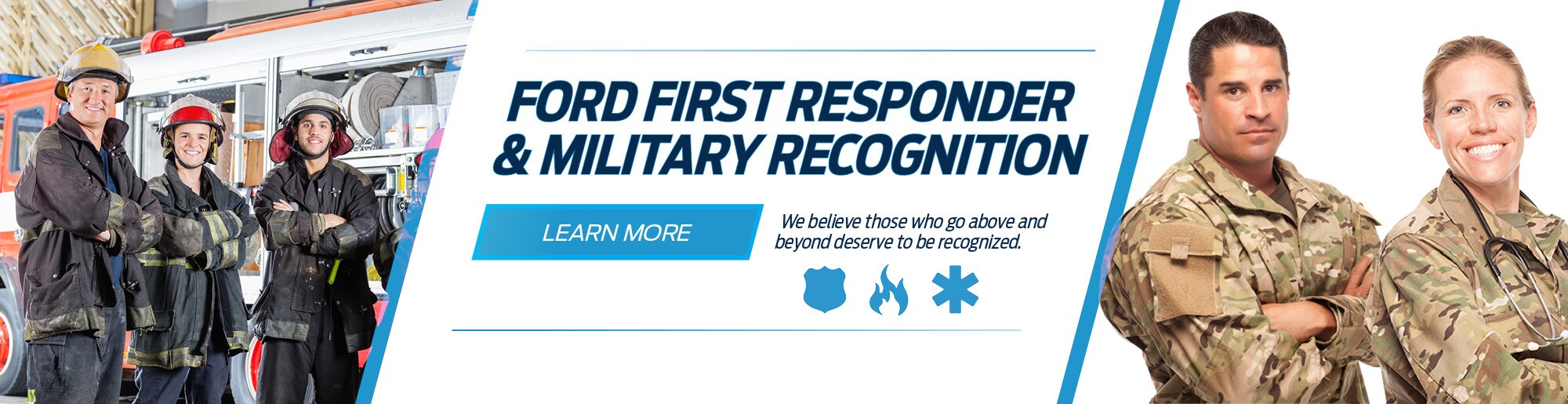 FORD FIRST RESPONDER & MILITARY RECOGNITION

LEARN MORE

We believe those who go above and beyond deserve to be recognized.